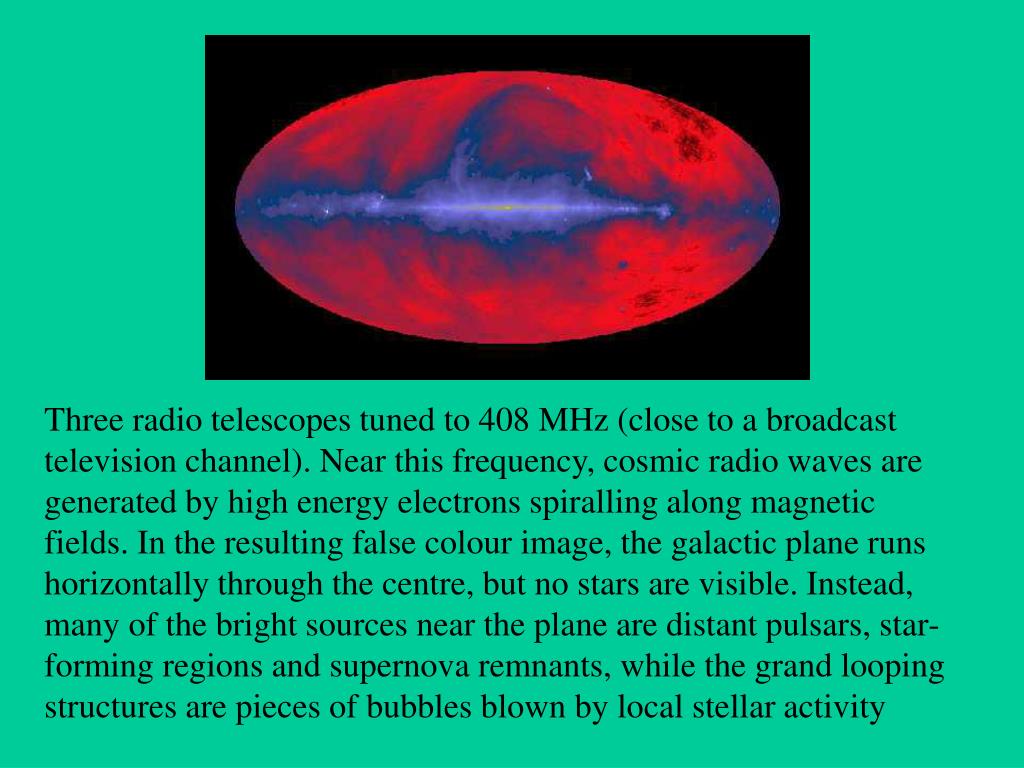 Three radio telescopes tuned to 408 MHz (close to a broadcast television channel). Near this frequency, cosmic radio waves are generated by high energy electrons spiralling along magnetic fields. In the resulting false colour image, the galactic plane runs horizontally through the centre, but no stars are visible. Instead, many of the bright sources near the plane are distant pulsars, star-forming regions and supernova remnants, while the grand looping structures are pieces of bubbles blown by local stellar activity